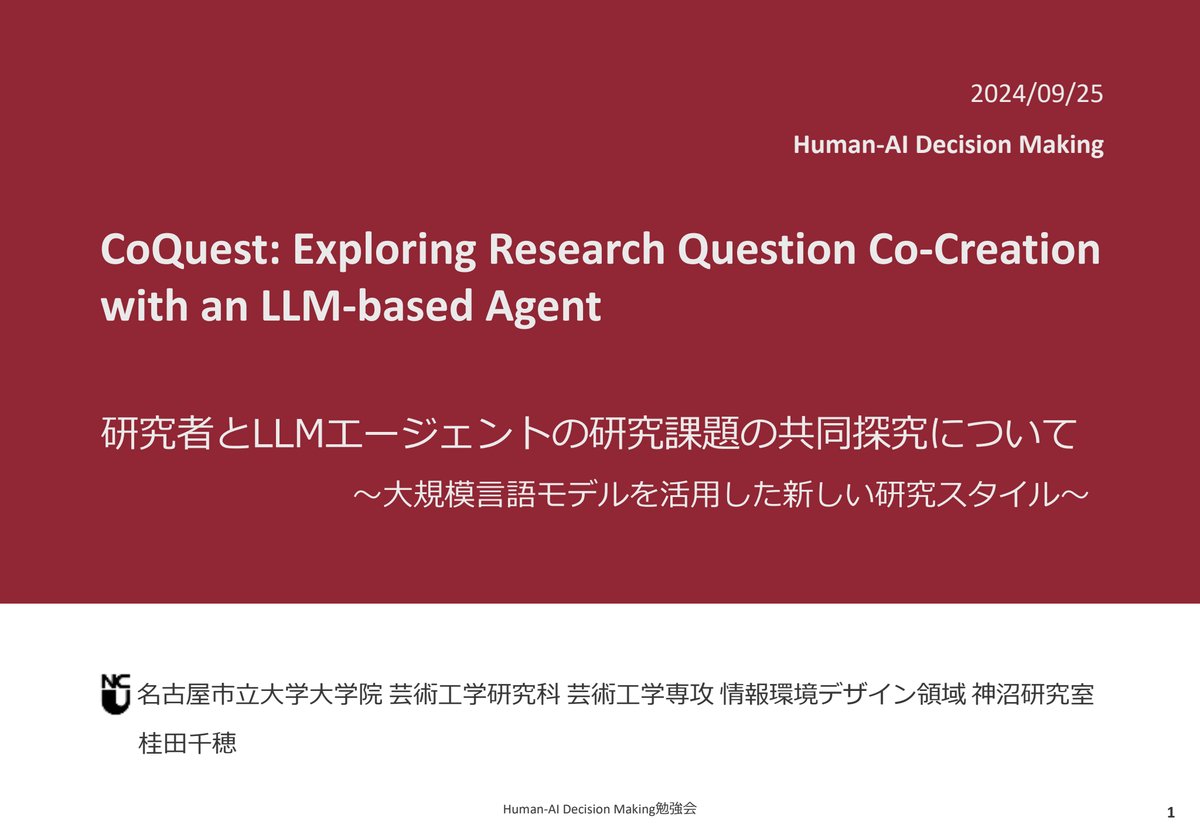 2024/09/25

Human-AI Decision Making

CoQuest: Exploring Research Question Co-Creation with an LLM-based Agent

研究者とLLMエージェントの研究課題の共同探究について

～大規模言語モデルを活用した新しい研究スタイル～

NCU 名古屋市立大学大学院 芸術工学研究科 芸術工学専攻 情報環境デザイン領域 神沼研究室

桂田千穂

Human-AI Decision Making勉強会

1